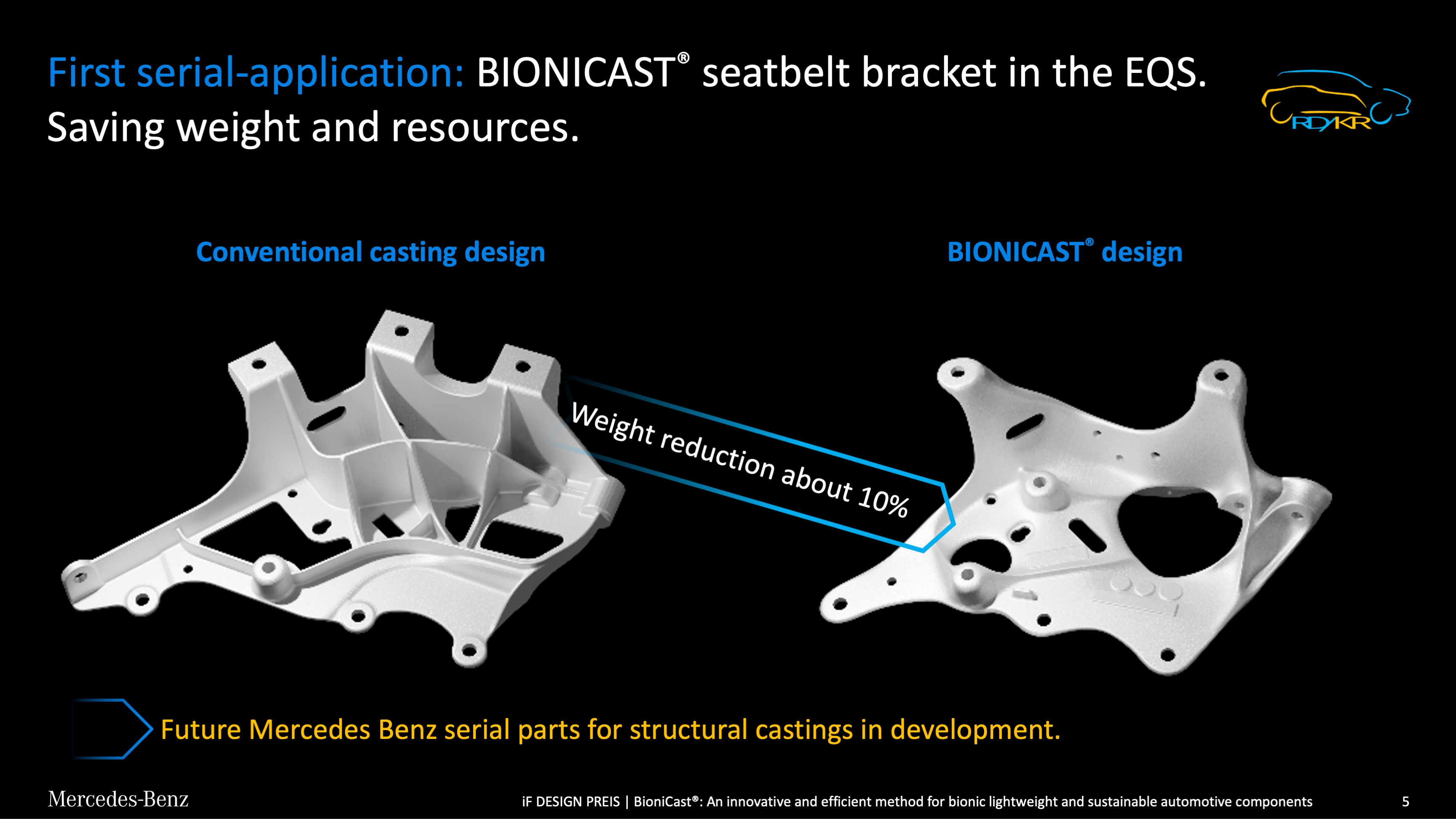 First serial-application: BIONICAST® seatbelt bracket in the EQS.
Saving weight and resources.

RDKR

Conventional casting design

BIONICAST® design

Weight reduction about 10%

Future Mercedes Benz serial parts for structural castings in development.

Mercedes-Benz

iF DESIGN PREIS | BioniCast®: An innovative and efficient method for bionic lightweight and sustainable automotive components

5